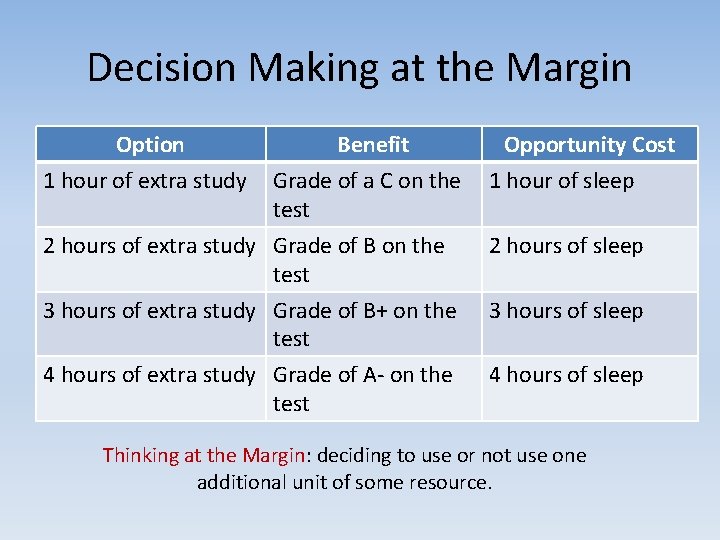 Decision Making at the Margin

| Option | Benefit | Opportunity Cost |
|---|---|---|
| 1 hour of extra study | Grade of a C on the test | 1 hour of sleep |
| 2 hours of extra study | Grade of B on the test | 2 hours of sleep |
| 3 hours of extra study | Grade of B+ on the test | 3 hours of sleep |
| 4 hours of extra study | Grade of A- on the test | 4 hours of sleep |

Thinking at the Margin: deciding to use or not use one additional unit of some resource.